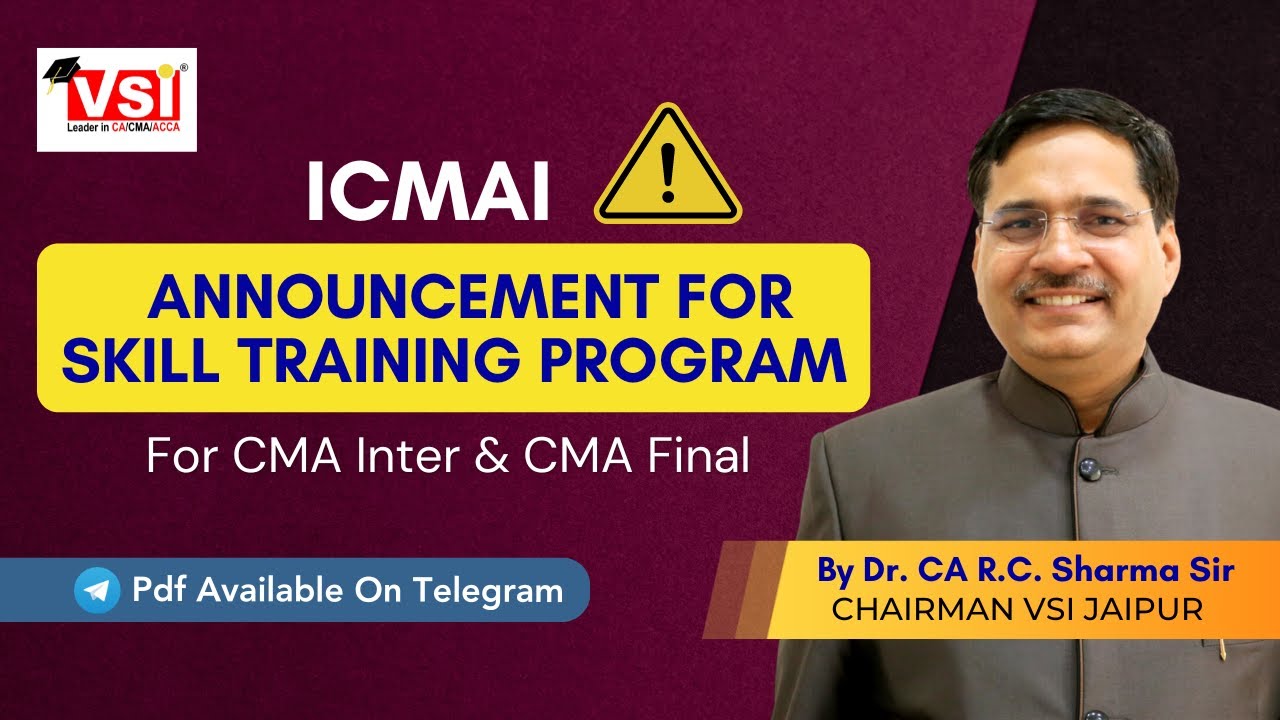 VSI®
Leader in CA/CMA/ACCA

ICMAI

ANNOUNCEMENT FOR SKILL TRAINING PROGRAM

For CMA Inter & CMA Final

Pdf Available On Telegram

By Dr. CA R.C. Sharma Sir
CHAIRMAN VSI JAIPUR